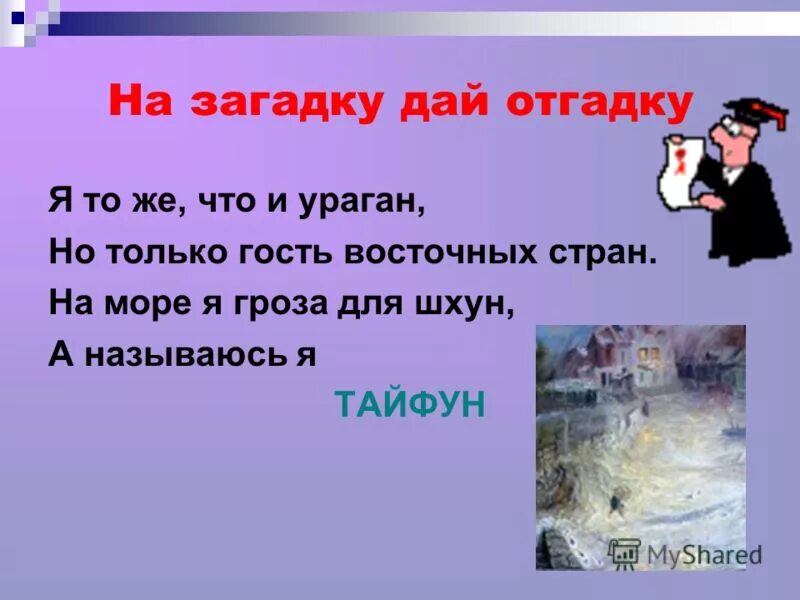 На загадку дай отгадку

Я то же, что и ураган,
Но только гость восточных стран.
На море я гроза для шхун,
А называюсь я

ТАЙФУН

MyShared